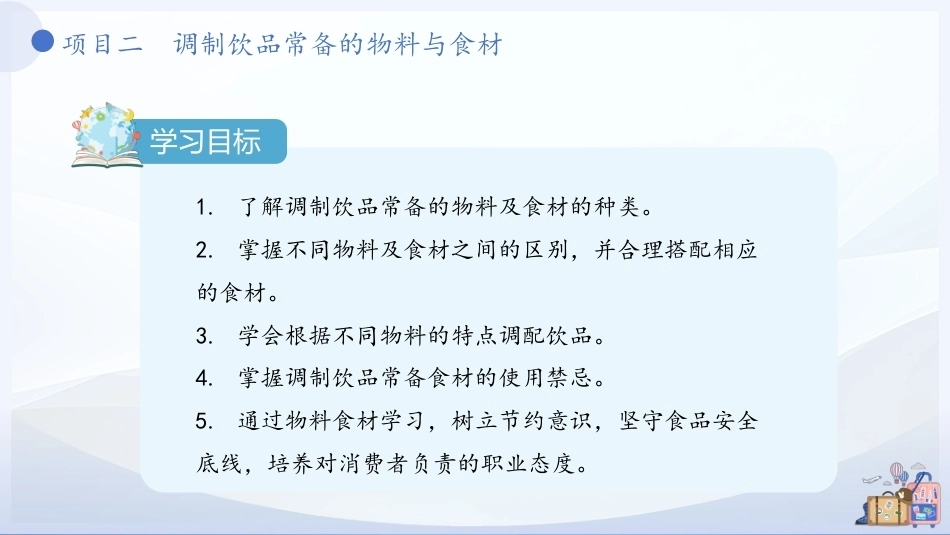 项目二 调制饮品常备的物料与食材

学习目标

1. 了解调制饮品常备的物料及食材的种类。

2. 掌握不同物料及食材之间的区别，并合理搭配相应的食材。

3. 学会根据不同物料的特点调配饮品。

4. 掌握调制饮品常备食材的使用禁忌。

5. 通过物料食材学习，树立节约意识，坚守食品安全底线，培养对消费者负责的职业态度。